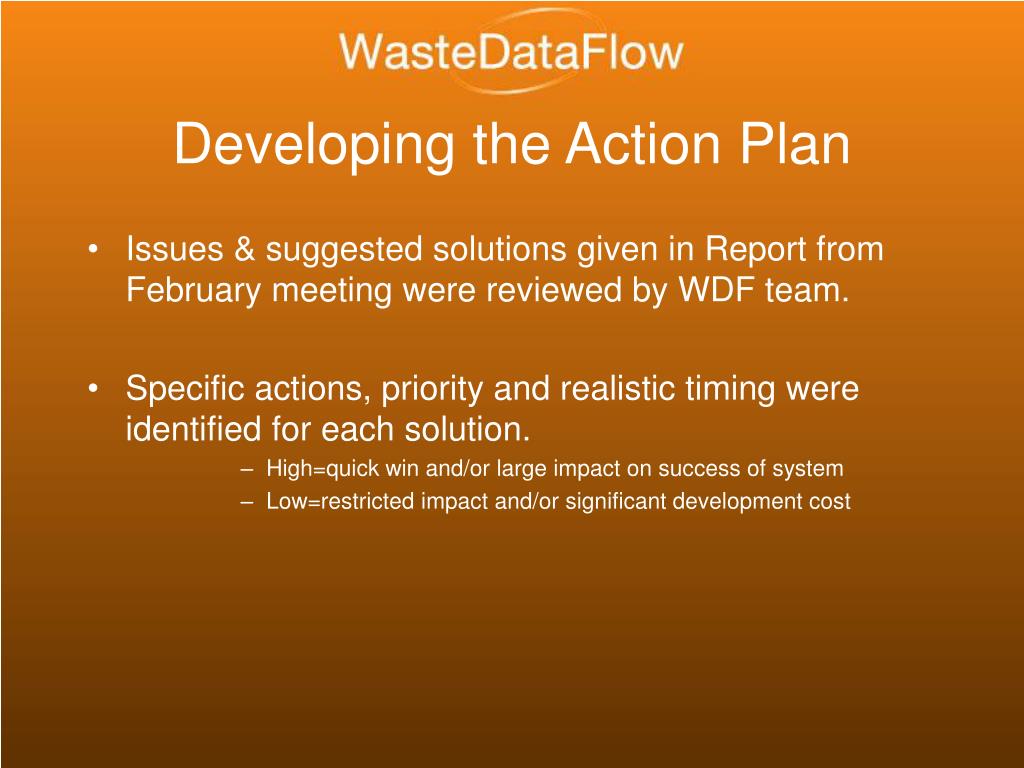 WasteDataFlow

Developing the Action Plan

• Issues & suggested solutions given in Report from February meeting were reviewed by WDF team.

• Specific actions, priority and realistic timing were identified for each solution.
– High=quick win and/or large impact on success of system
– Low=restricted impact and/or significant development cost